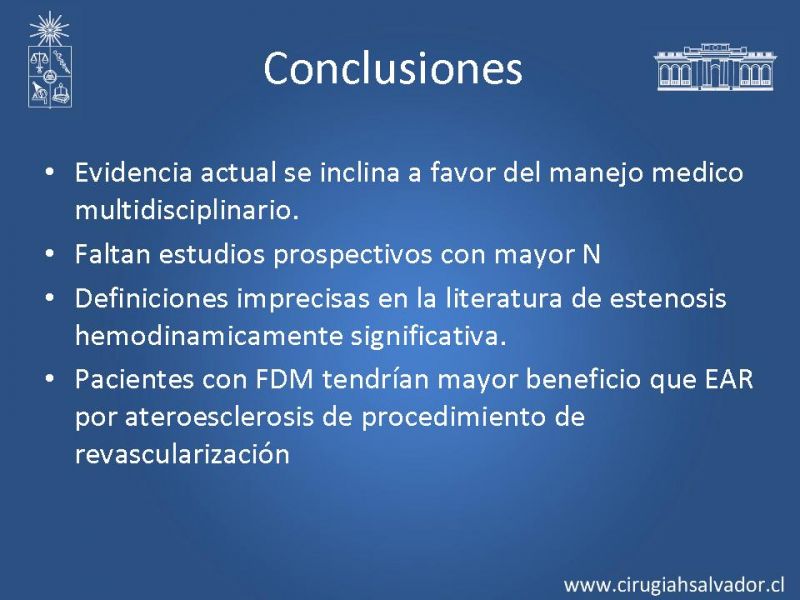 Conclusiones

• Evidencia actual se inclina a favor del manejo medico multidisciplinario.
• Faltan estudios prospectivos con mayor N
• Definiciones imprecisas en la literatura de estenosis hemodinamicamente significativa.
• Pacientes con FDM tendrían mayor beneficio que EAR por ateroesclerosis de procedimiento de revascularización

www.cirugiahsalvador.cl